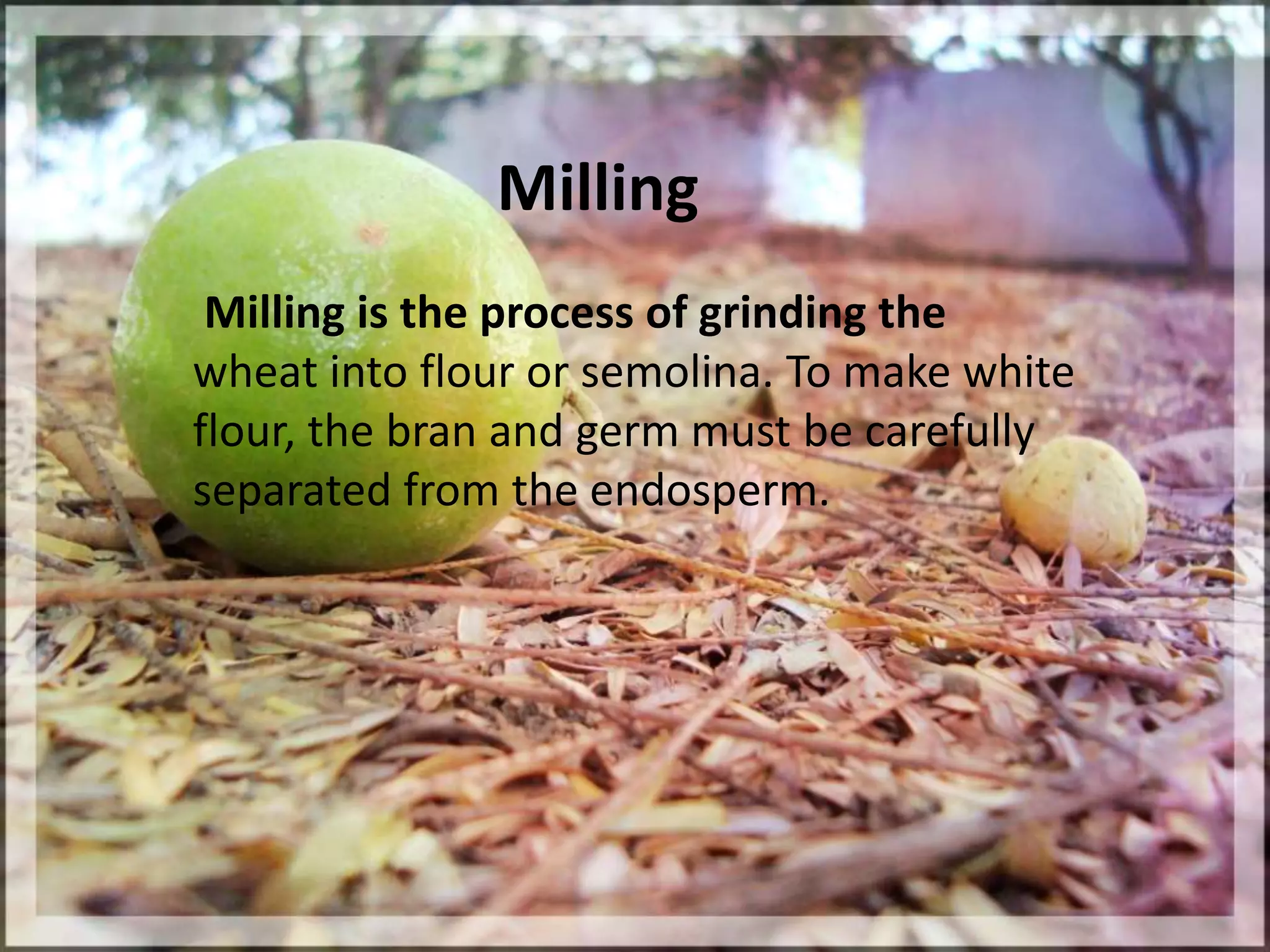 Milling

Milling is the process of grinding the wheat into flour or semolina. To make white flour, the bran and germ must be carefully separated from the endosperm.